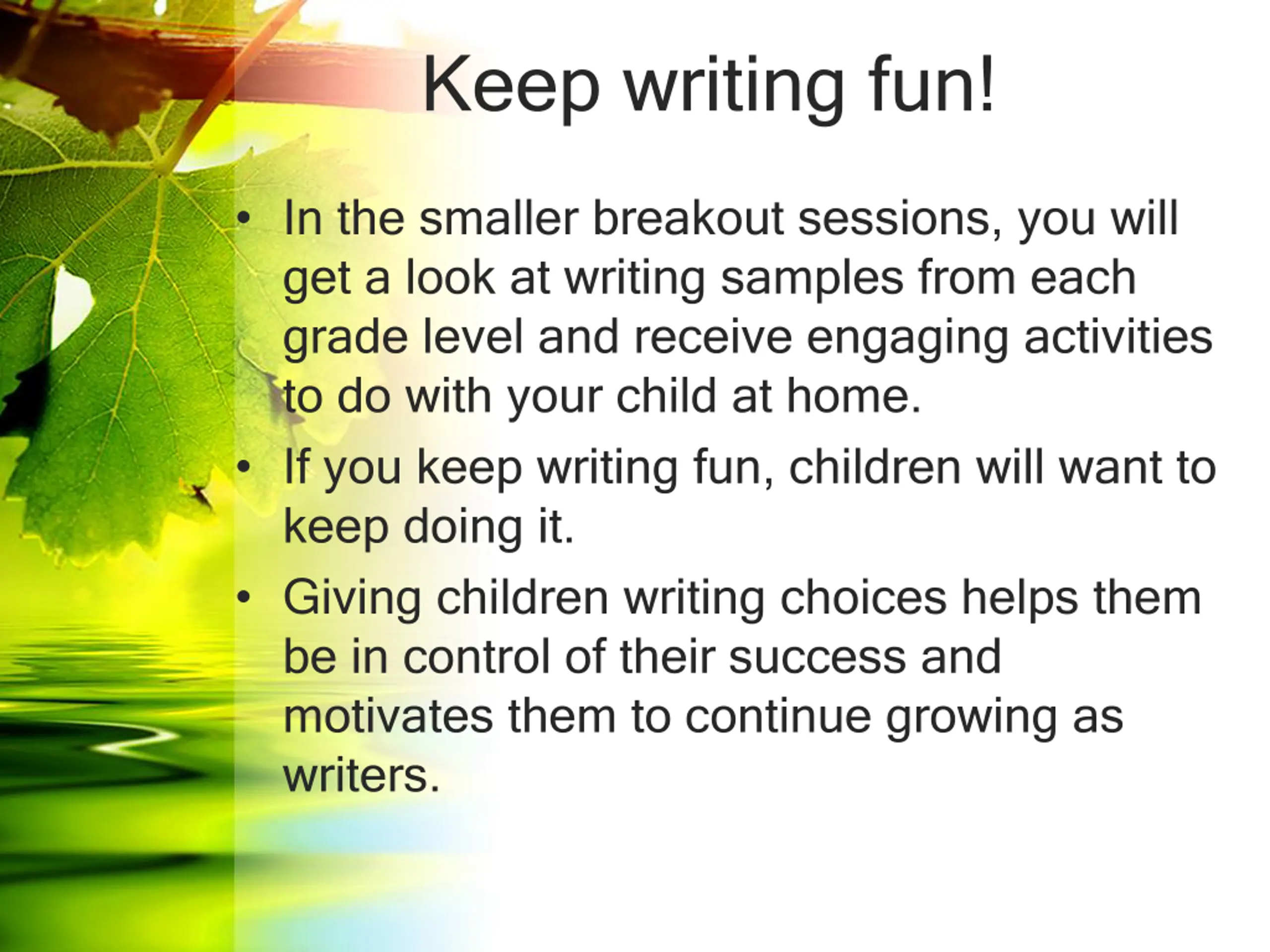 Keep writing fun!

• In the smaller breakout sessions, you will get a look at writing samples from each grade level and receive engaging activities to do with your child at home.
• If you keep writing fun, children will want to keep doing it.
• Giving children writing choices helps them be in control of their success and motivates them to continue growing as writers.